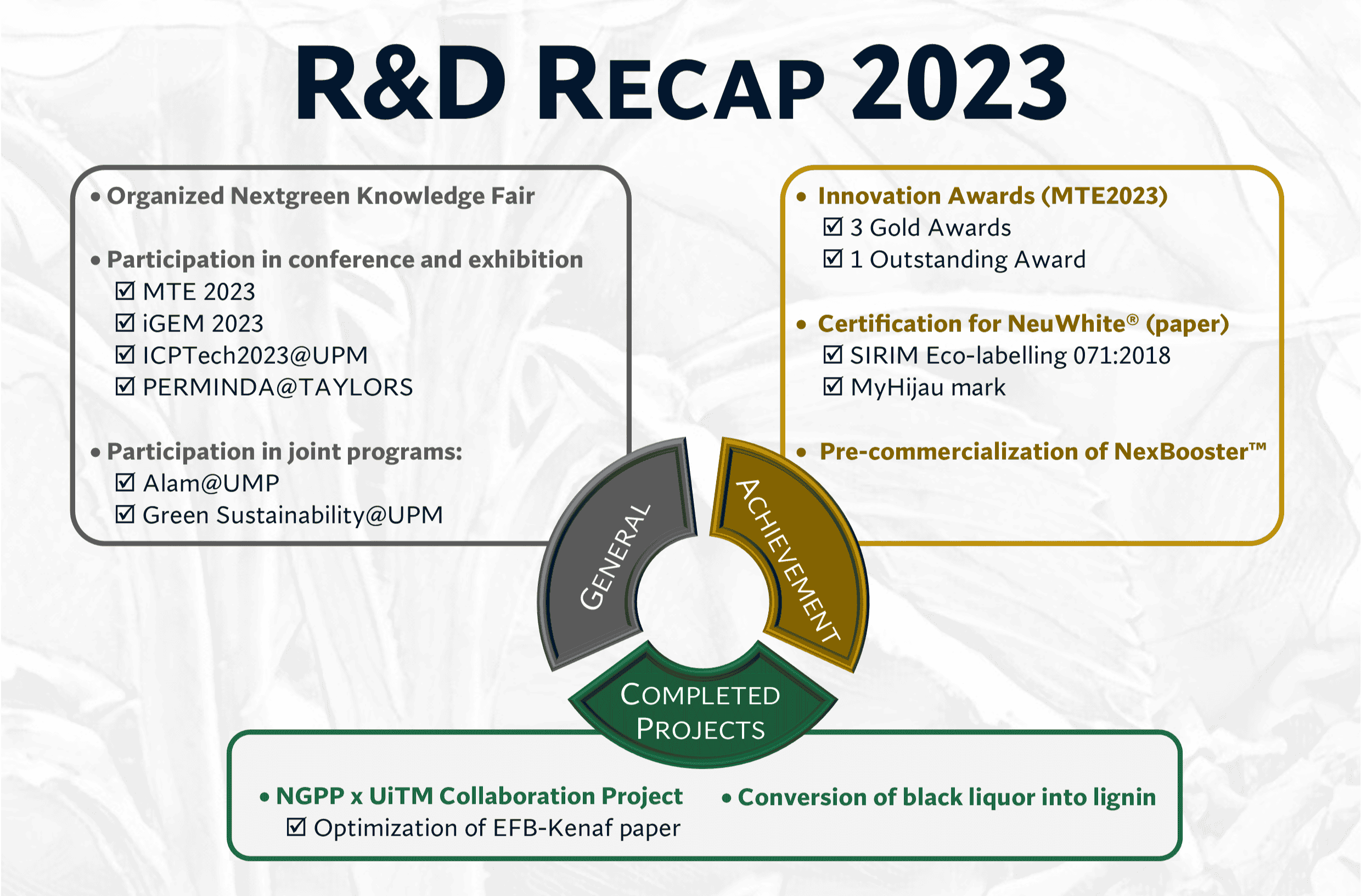 R&D RECAP 2023

• Organized Nextgreen Knowledge Fair

• Participation in conference and exhibition
☑ MTE 2023
☑ iGEM 2023
☑ ICPTech2023@UPM
☑ PERMINDA@TAYLORS

• Participation in joint programs:
☑ Alam@UMP
☑ Green Sustainability@UPM

• Innovation Awards (MTE2023)
☑ 3 Gold Awards
☑ 1 Outstanding Award

• Certification for NeuWhite® (paper)
☑ SIRIM Eco-labelling 071:2018
☑ MyHijau mark

• Pre-commercialization of NexBooster™

GENERAL

ACHIEVEMENT

COMPLETED PROJECTS

• NGPP x UiTM Collaboration Project
☑ Optimization of EFB-Kenaf paper

• Conversion of black liquor into lignin